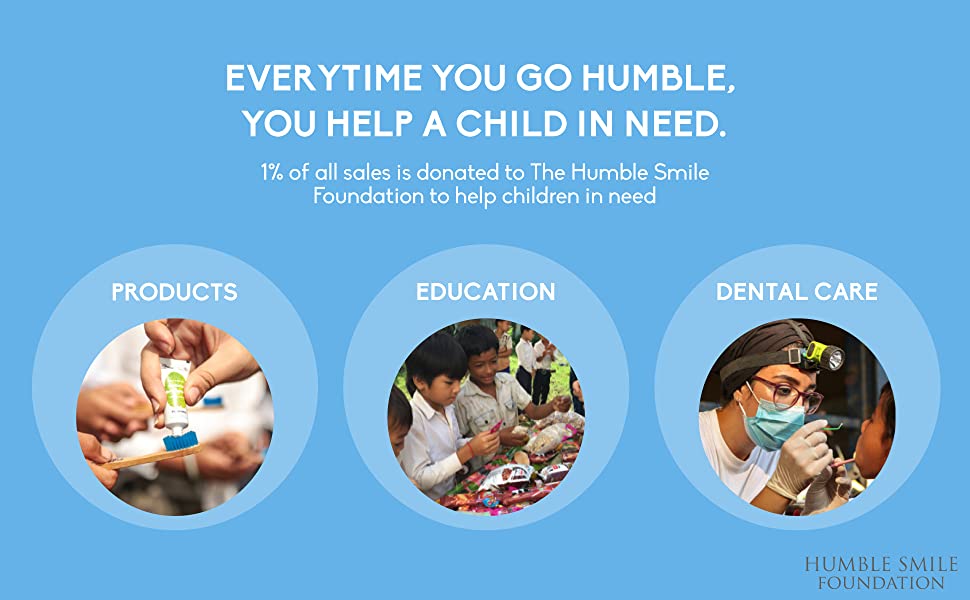 EVERYTIME YOU GO HUMBLE, YOU HELP A CHILD IN NEED.

1% of all sales is donated to The Humble Smile Foundation to help children in need

PRODUCTS

EDUCATION

DENTAL CARE

HUMBLE SMILE FOUNDATION